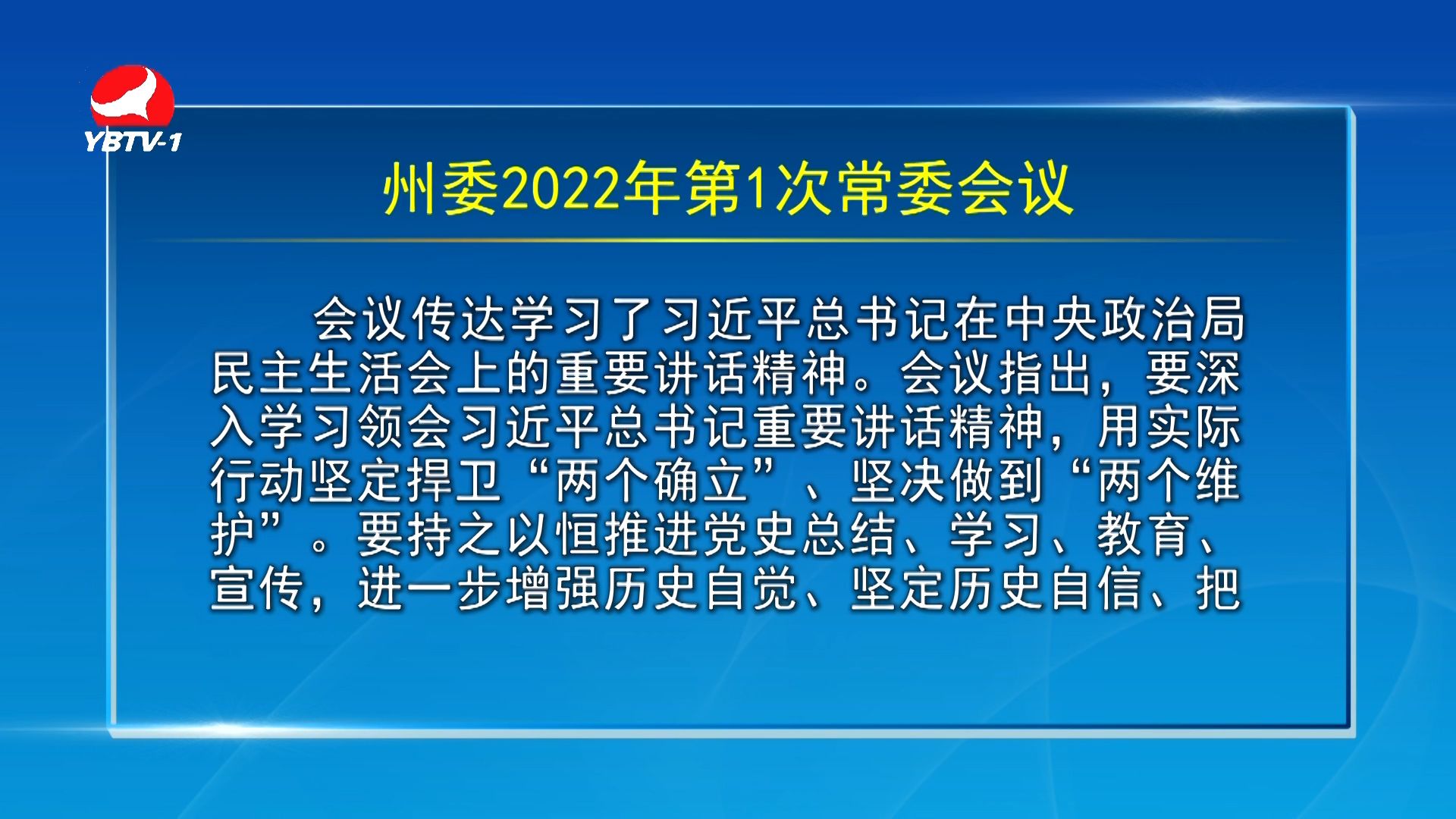 YBTV-1

州委2022年第1次常委会议

会议传达学习了习近平总书记在中央政治局民主生活会上的重要讲话精神。会议指出，要深入学习领会习近平总书记重要讲话精神，用实际行动坚定捍卫“两个确立”、坚决做到“两个维护”。要持之以恒推进党史总结、学习、教育、宣传，进一步增强历史自觉、坚定历史自信、把